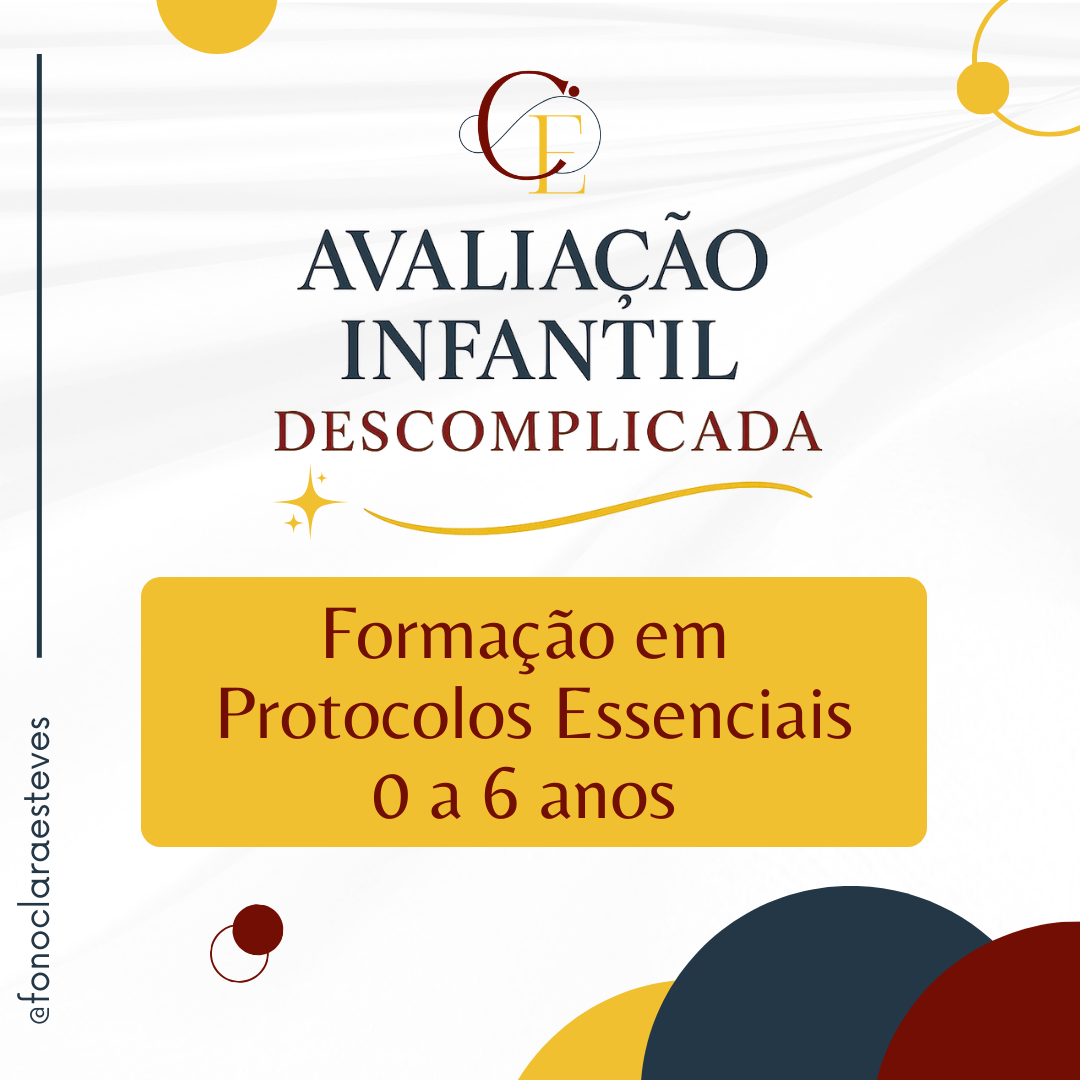 CE

AVALIAÇÃO INFANTIL
DESCOMPLICADA

Formação em Protocolos Essenciais 0 a 6 anos

@fonoclaraesteves